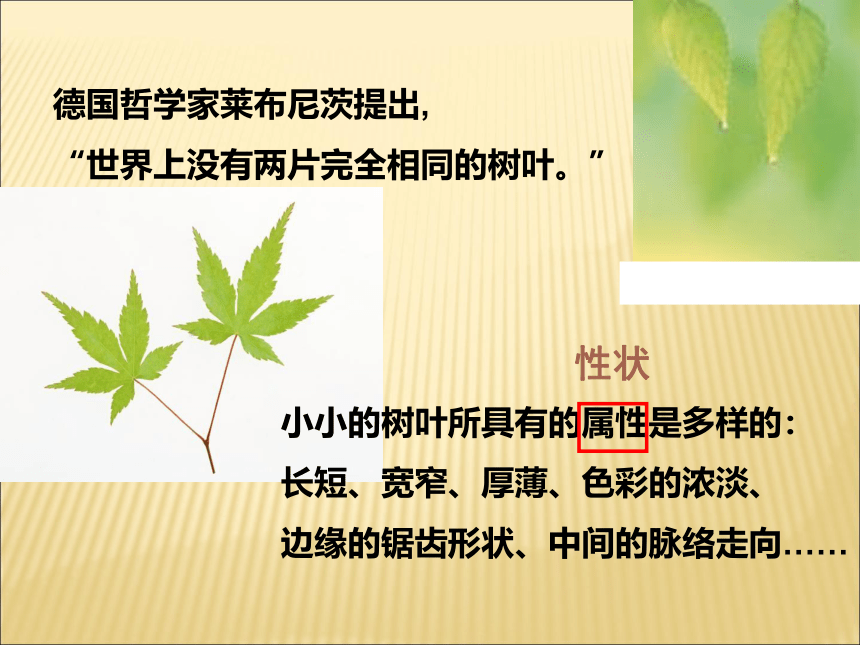 德国哲学家莱布尼茨提出，
“世界上没有两片完全相同的树叶。”

性状

小小的树叶所具有的属性是多样的：
长短、宽窄、厚薄、色彩的浓淡、
边缘的锯齿形状、中间的脉络走向……